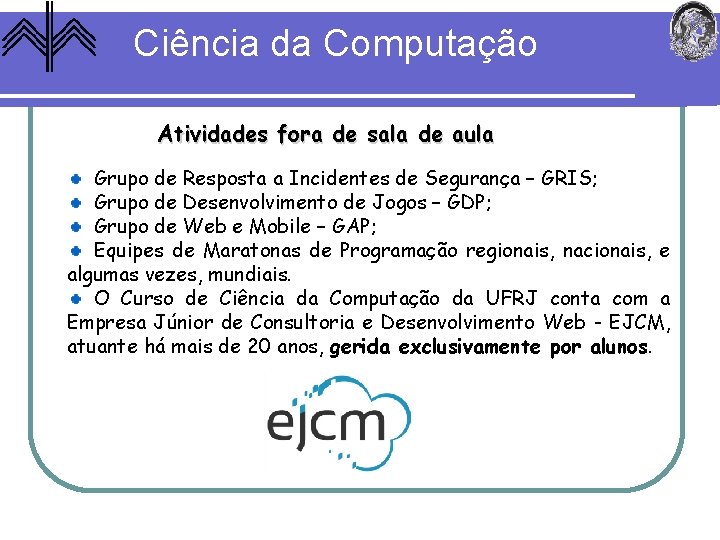 Ciência da Computação

Atividades fora de sala de aula

Grupo de Resposta a Incidentes de Segurança – GRIS;
Grupo de Desenvolvimento de Jogos – GDP;
Grupo de Web e Mobile – GAP;
Equipes de Maratonas de Programação regionais, nacionais, e algumas vezes, mundiais.
O Curso de Ciência da Computação da UFRJ conta com a Empresa Júnior de Consultoria e Desenvolvimento Web - EJCM, atuante há mais de 20 anos, gerida exclusivamente por alunos.

ejcm